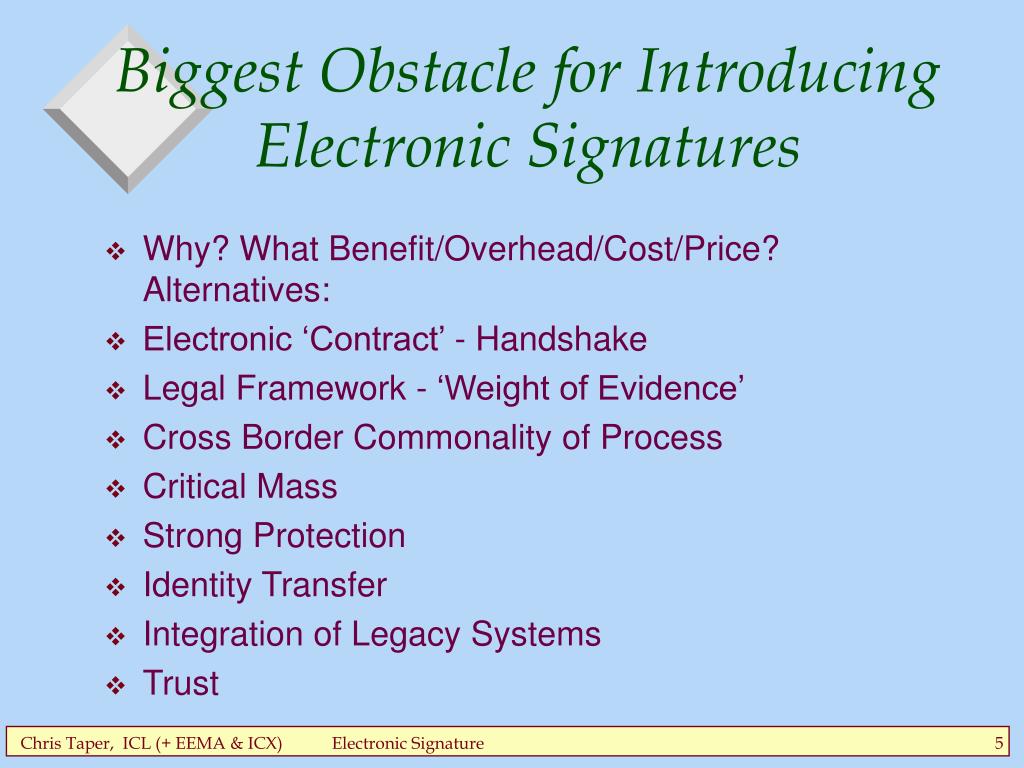 Biggest Obstacle for Introducing Electronic Signatures

❖ Why? What Benefit/Overhead/Cost/Price? Alternatives:
❖ Electronic ‘Contract’ - Handshake
❖ Legal Framework - ‘Weight of Evidence’
❖ Cross Border Commonality of Process
❖ Critical Mass
❖ Strong Protection
❖ Identity Transfer
❖ Integration of Legacy Systems
❖ Trust

Chris Taper, ICL (+ EEMA & ICX) Electronic Signature 5